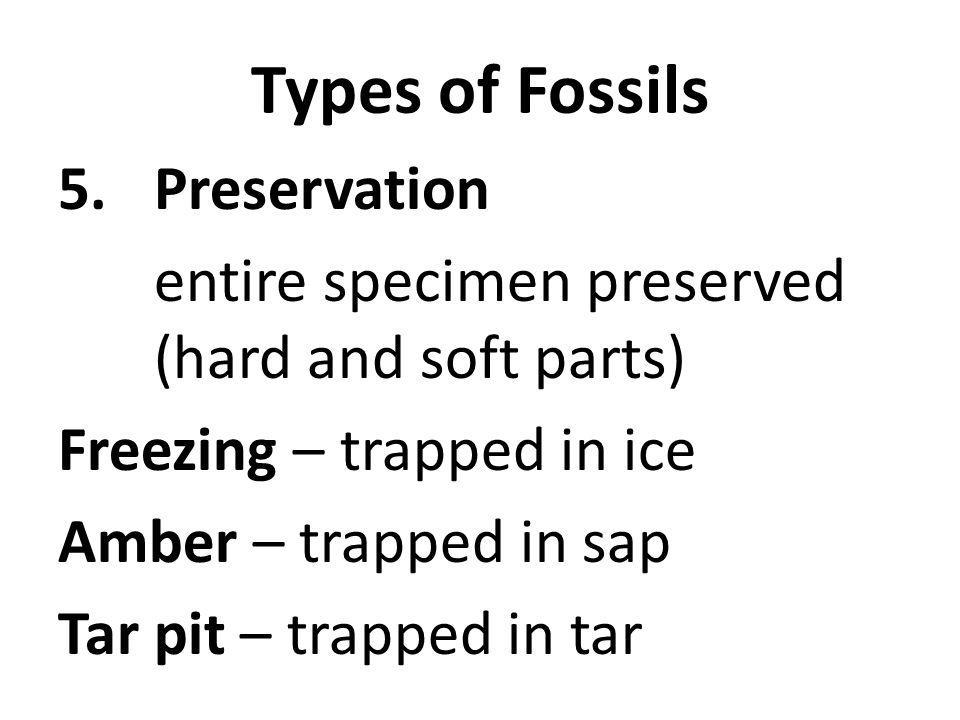 Types of Fossils

5. Preservation

entire specimen preserved (hard and soft parts)

Freezing – trapped in ice

Amber – trapped in sap

Tar pit – trapped in tar